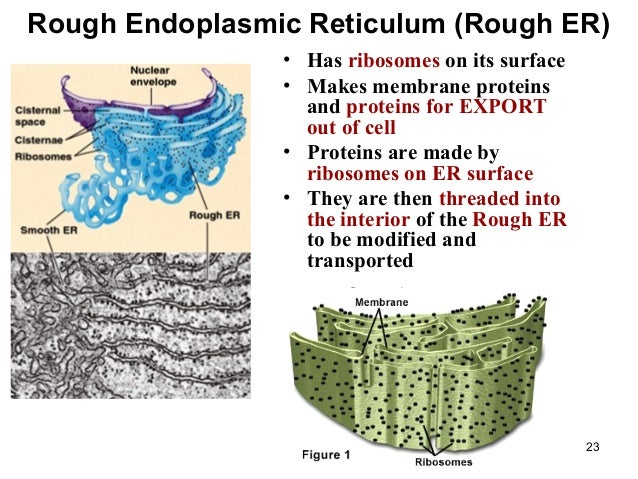 Rough Endoplasmic Reticulum (Rough ER)

Nuclear envelope
Cisternal space
Cisternae
Ribosomes
Smooth ER
Rough ER

• Has ribosomes on its surface
• Makes membrane proteins and proteins for EXPORT out of cell
• Proteins are made by ribosomes on ER surface
• They are then threaded into the interior of the Rough ER to be modified and transported

Membrane
Figure 1
Ribosomes

23